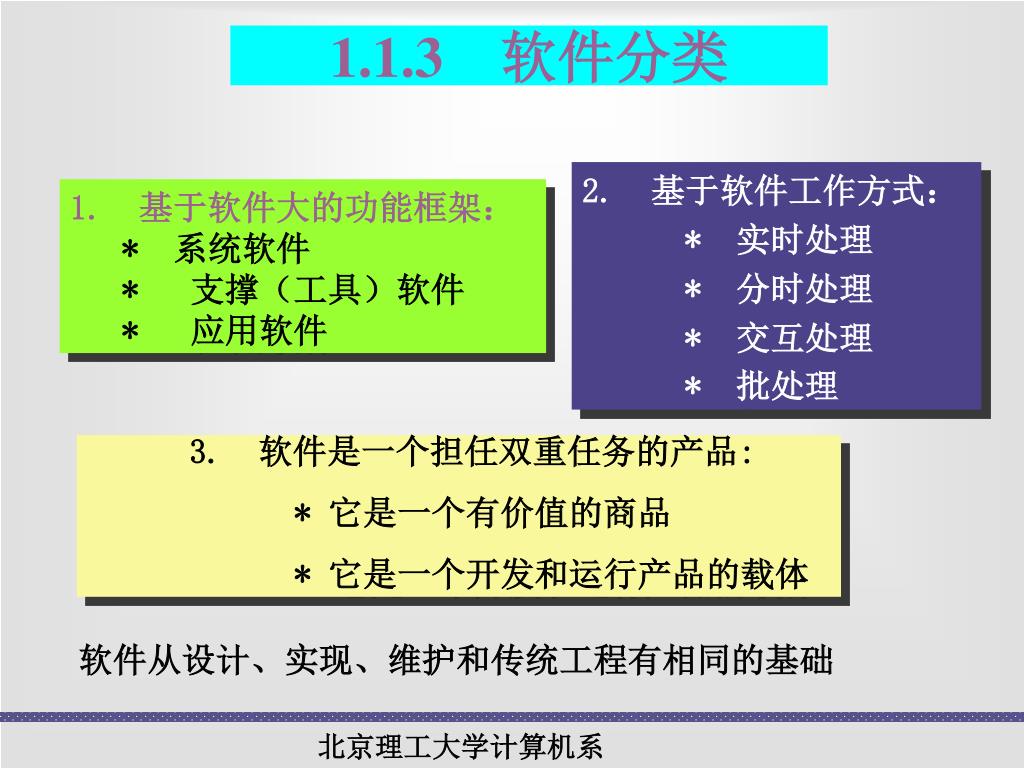 1.1.3 软件分类

1. 基于软件大的功能框架：
* 系统软件
* 支撑（工具）软件
* 应用软件

2. 基于软件工作方式：
* 实时处理
* 分时处理
* 交互处理
* 批处理

3. 软件是一个担任双重任务的产品:
* 它是一个有价值的商品
* 它是一个开发和运行产品的载体

软件从设计、实现、维护和传统工程有相同的基础

北京理工大学计算机系